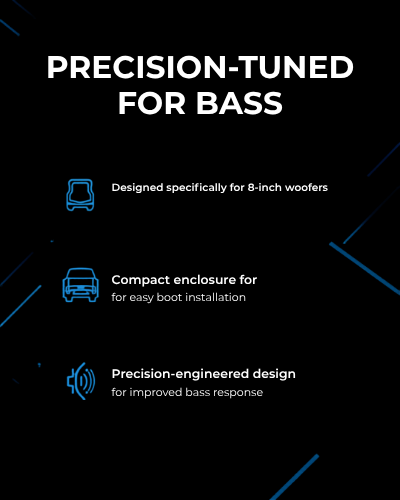 PRECISION-TUNED FOR BASS

Designed specifically for 8-inch woofers

Compact enclosure for
for easy boot installation

Precision-engineered design
for improved bass response